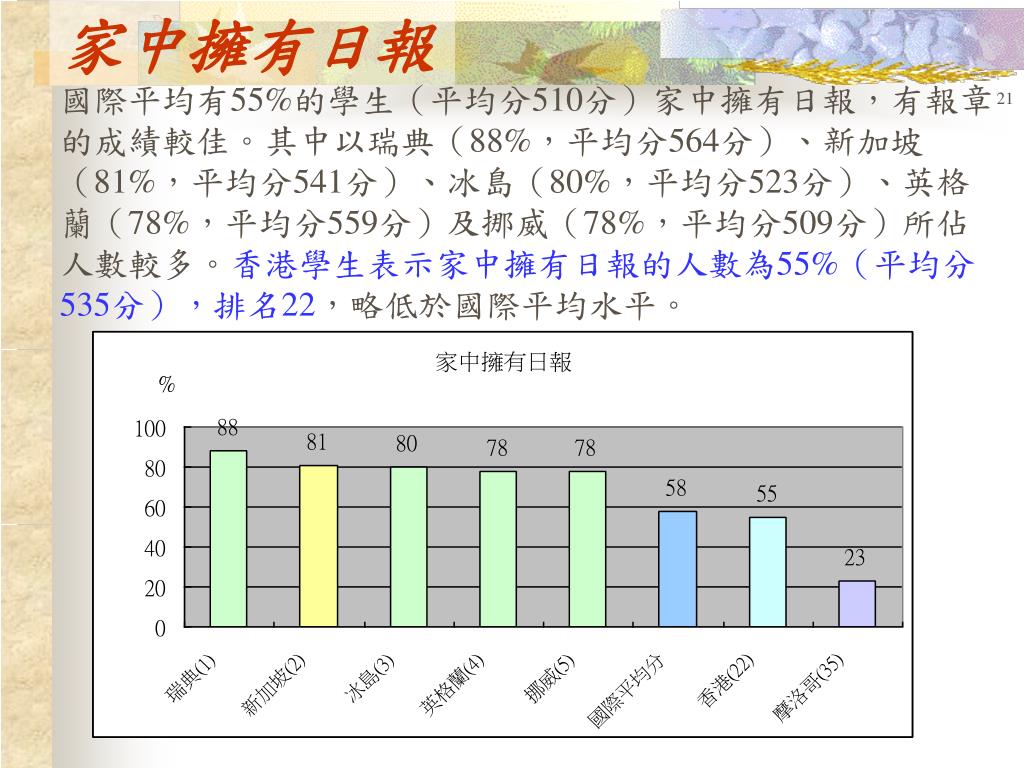 家中擁有日報

21

國際平均有55%的學生（平均分510分）家中擁有日報，有報章的成績較佳。其中以瑞典（88%，平均分564分）、新加坡（81%，平均分541分）、冰島（80%，平均分523分）、英格蘭（78%，平均分559分）及挪威（78%，平均分509分）所佔人數較多。香港學生表示家中擁有日報的人數為55%（平均分535分），排名22，略低於國際平均水平。

家中擁有日報

%

100
80
60
40
20
0

88
81
80
78
78
58
55
23

瑞典(1)
新加坡(2)
冰島(3)
英格蘭(4)
挪威(5)
國際平均分
香港(22)
摩洛哥(35)